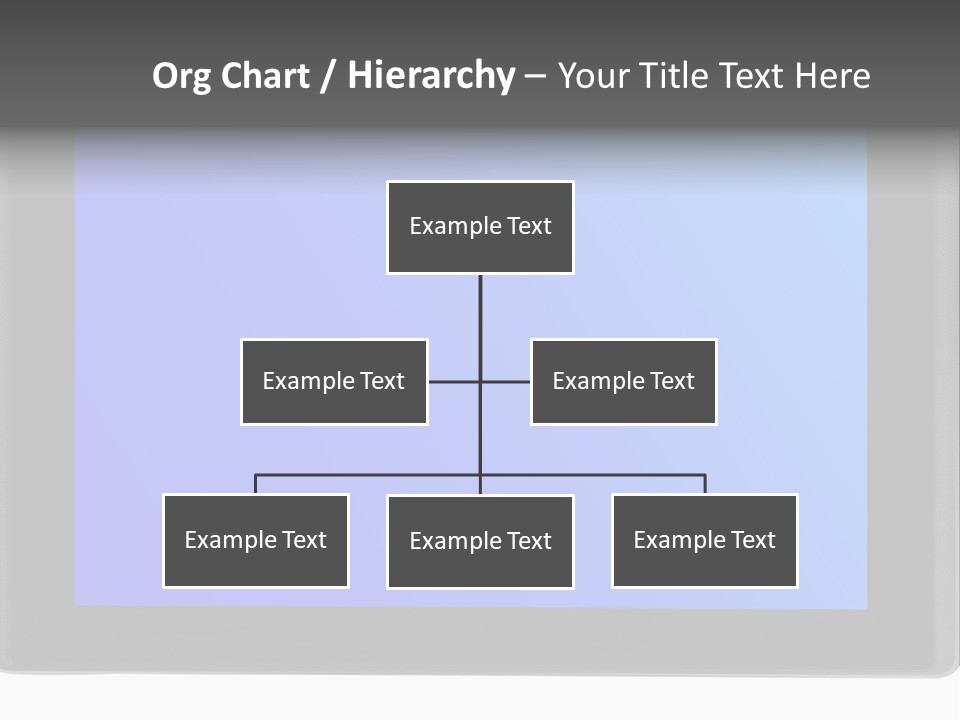 Org Chart / Hierarchy – Your Title Text Here

Example Text

Example Text

Example Text

Example Text

Example Text

Example Text